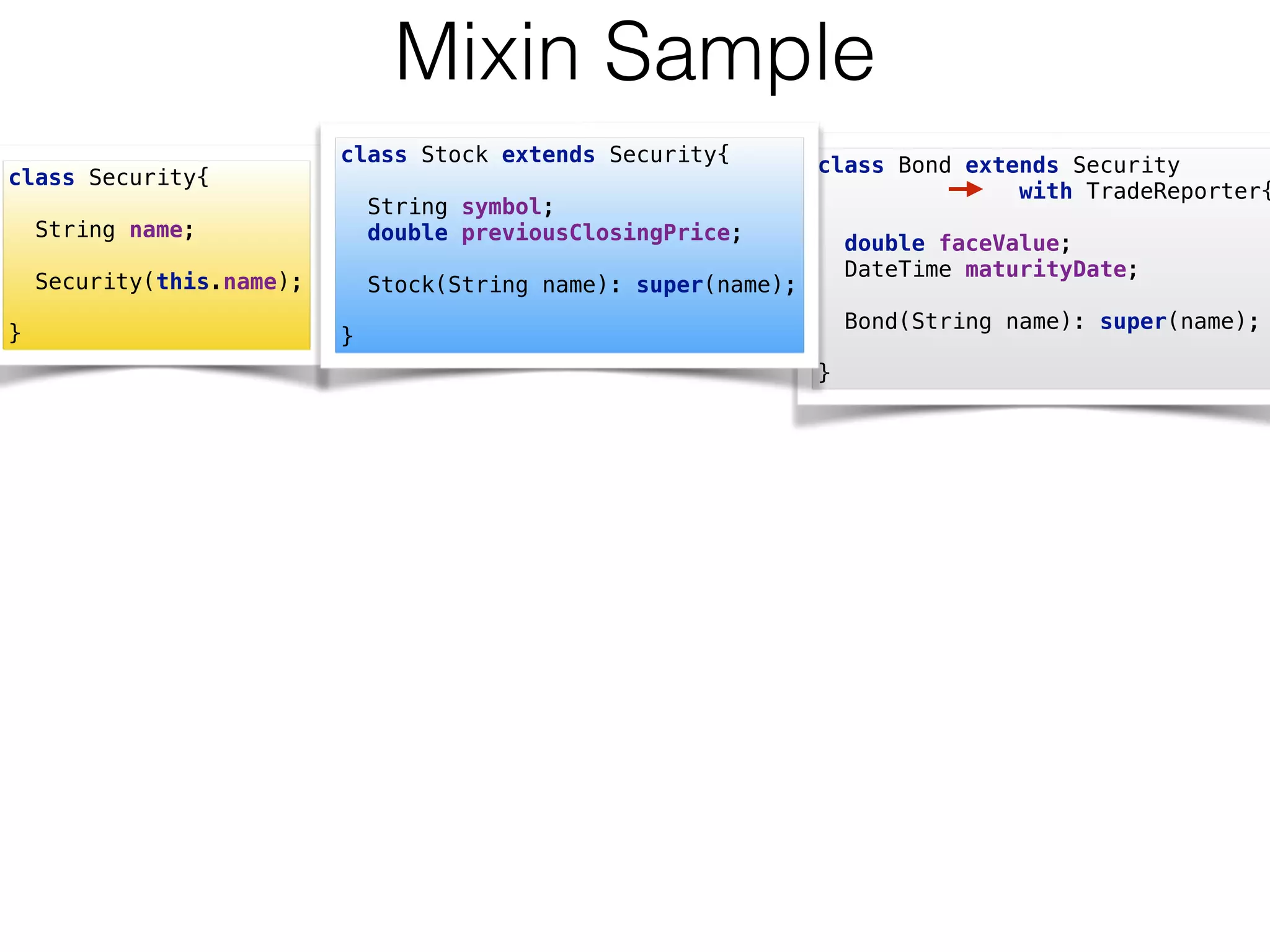 Mixin Sample

class Security{

String name;

Security(this.name);

}

class Stock extends Security{

String symbol;
double previousClosingPrice;

Stock(String name): super(name);

}

class Bond extends Security
with TradeReporter{

double faceValue;
DateTime maturityDate;

Bond(String name): super(name);

}